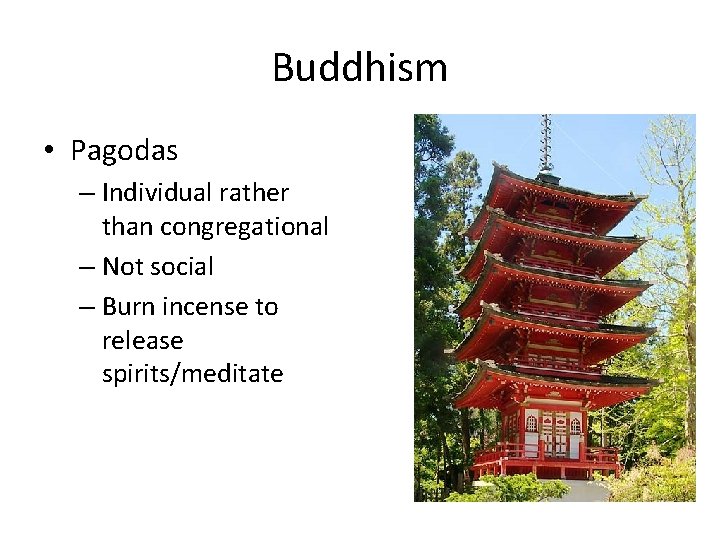 Buddhism

• Pagodas
– Individual rather than congregational
– Not social
– Burn incense to release spirits/meditate